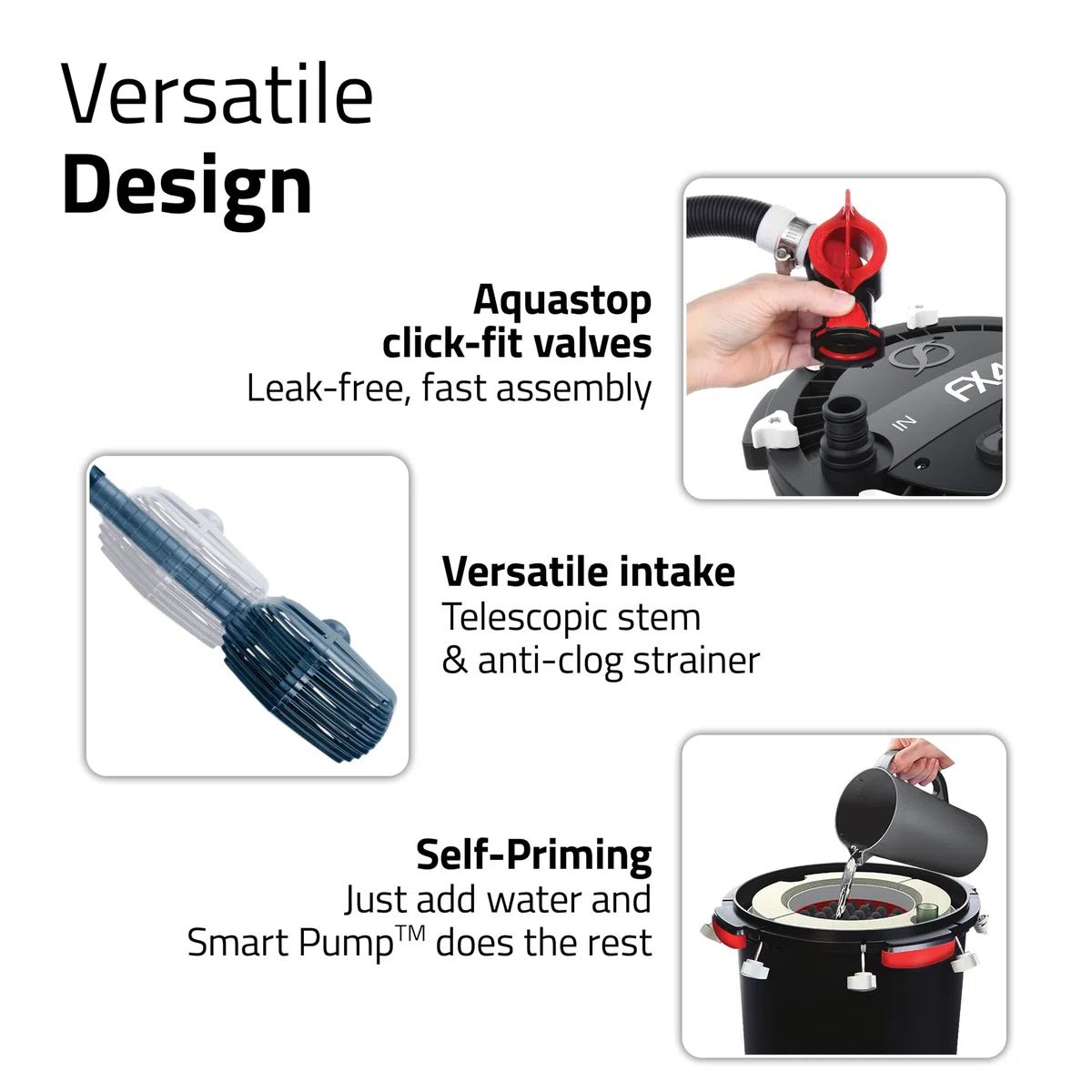 Versatile
Design

Aquastop
click-fit valves
Leak-free, fast assembly

FX4

IN

Versatile intake
Telescopic stem
& anti-clog strainer

Self-Priming
Just add water and
Smart Pump™ does the rest